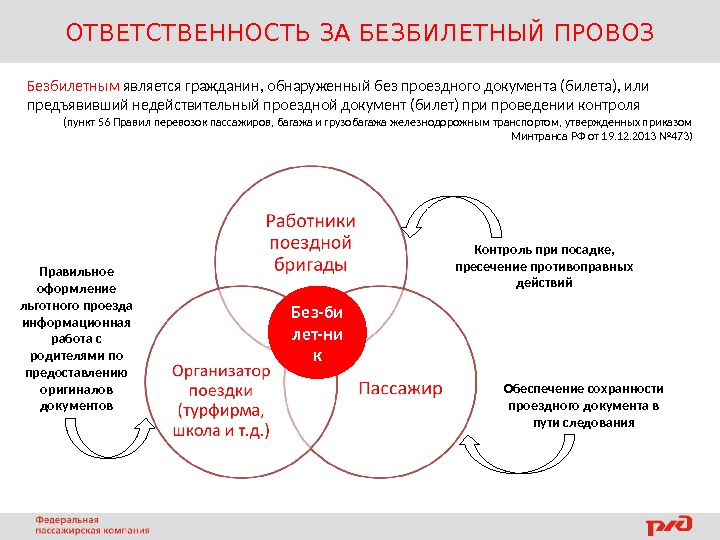 ОТВЕТСТВЕННОСТЬ ЗА БЕЗБИЛЕТНЫЙ ПРОВОЗ

Безбилетным является гражданин, обнаруженный без проездного документа (билета), или предъявивший недействительный проездной документ (билет) при проведении контроля
(пункт 56 Правил перевозок пассажиров, багажа и грузобагажа железнодорожным транспортом, утвержденных приказом Минтранса РФ от 19.12.2013 №473)

Работники поездной бригады

Контроль при посадке, пресечение противоправных действий

Правильное оформление льготного проезда информационная работа с родителями по предоставлению оригиналов документов

Без-би лет-ни к

Организатор поездки (турфирма, школа и т.д.)

Пассажир

Обеспечение сохранности проездного документа в пути следования

Федеральная пассажирская компания

РЖД